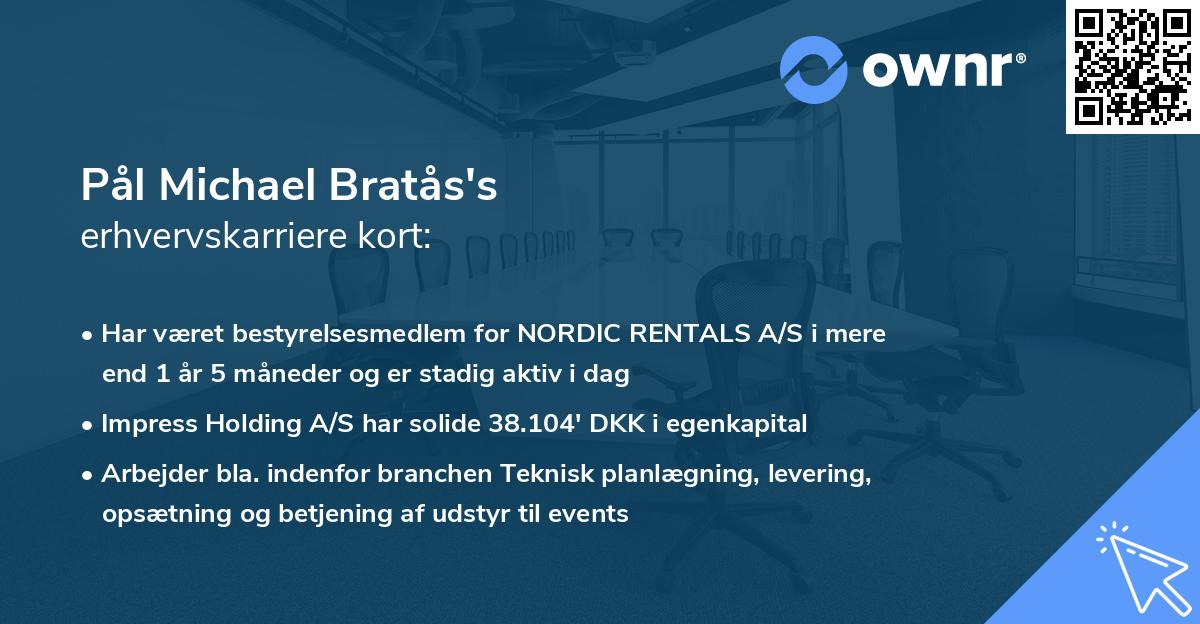 ownr®

Pål Michael Bratås's
erhvervskarriere kort:

• Har været bestyrelsesmedlem for NORDIC RENTALS A/S i mere end 1 år 5 måneder og er stadig aktiv i dag

• Impress Holding A/S har solide 38.104' DKK i egenkapital

• Arbejder bla. indenfor branchen Teknisk planlægning, levering, opsætning og betjening af udstyr til events